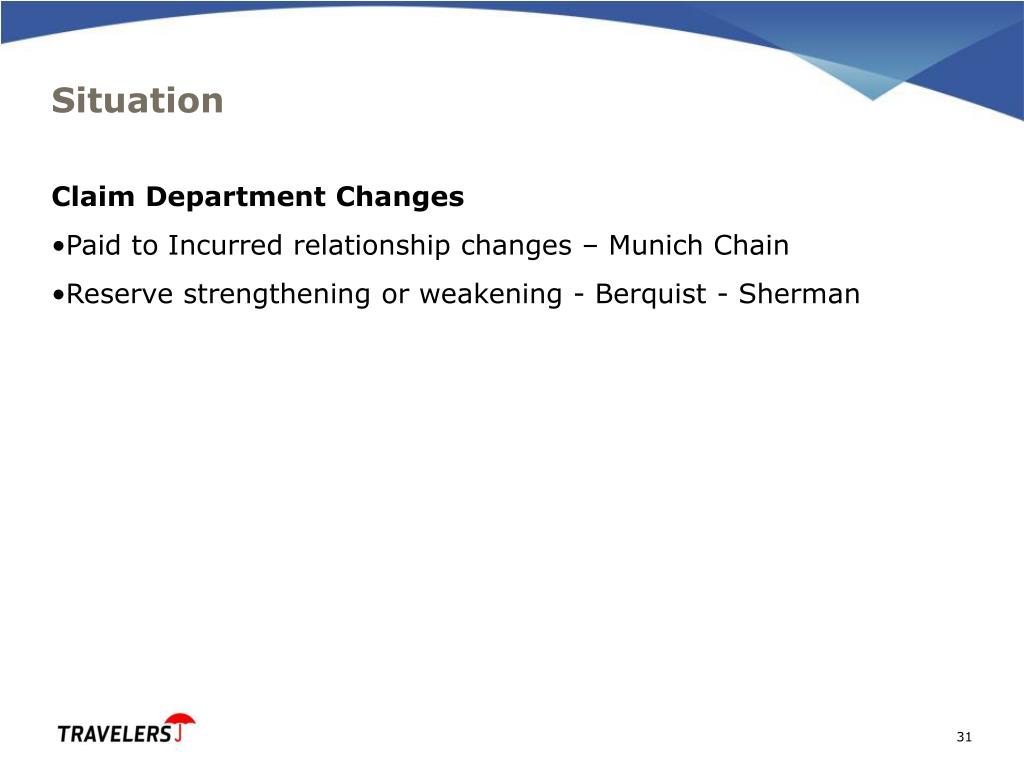 Situation

Claim Department Changes

•Paid to Incurred relationship changes – Munich Chain

•Reserve strengthening or weakening - Berquist - Sherman

TRAVELERS

31